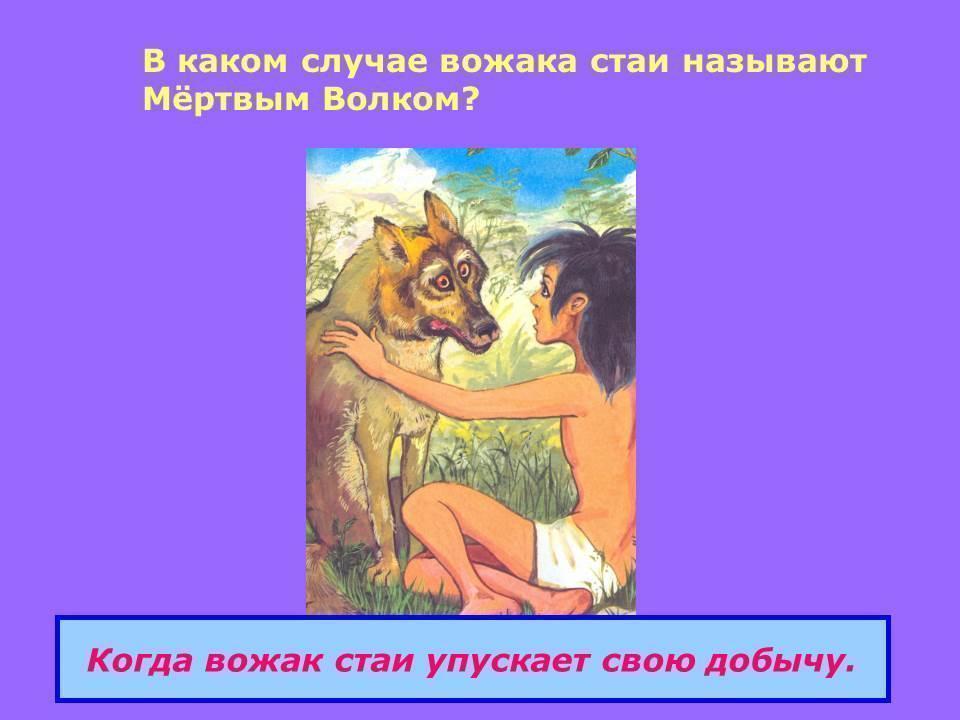 В каком случае вожака стаи называют Мёртвым Волком?

Когда вожак стаи упускает свою добычу.